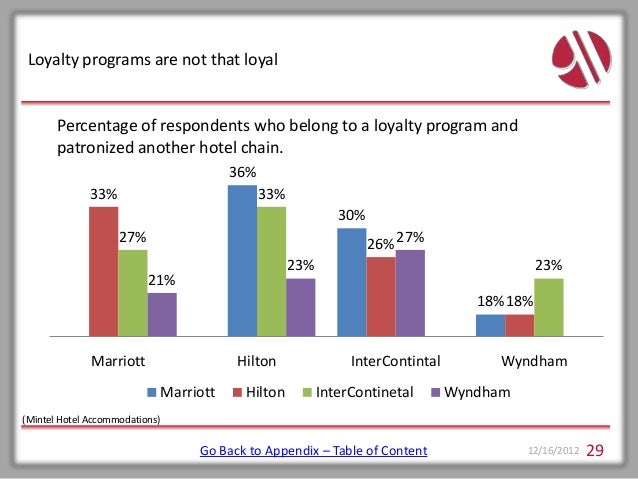 Loyalty programs are not that loyal

Percentage of respondents who belong to a loyalty program and patronized another hotel chain.

33%
27%
21%
36%
33%
23%
30%
26%
27%
18%
18%
23%

Marriott
Hilton
InterContintal
Wyndham

Marriott Hilton InterContinetal Wyndham

(Mintel Hotel Accommodations)

Go Back to Appendix – Table of Content
12/16/2012 29